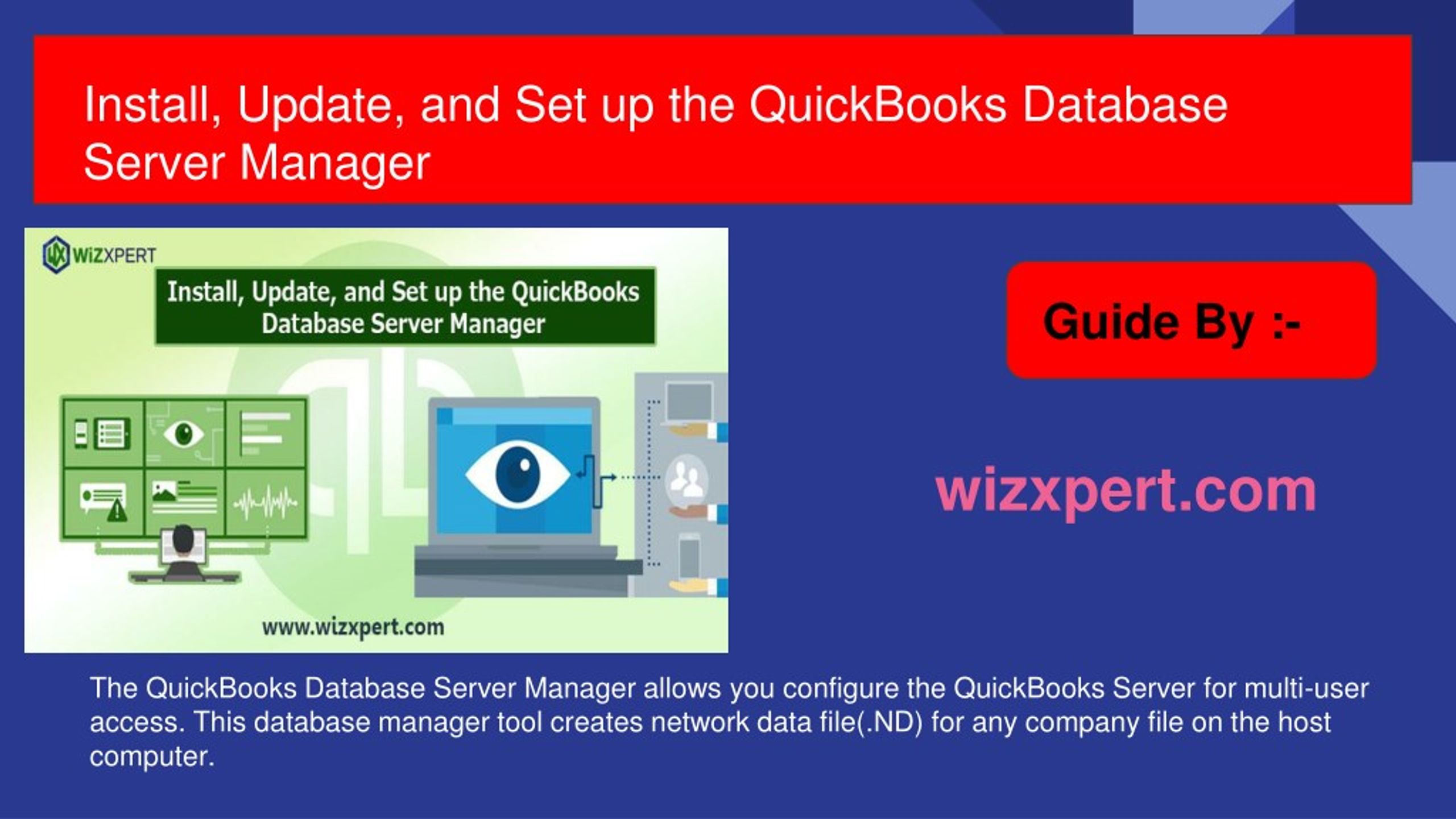 Install, Update, and Set up the QuickBooks Database Server Manager

WiZXPERT

Install, Update, and Set up the QuickBooks Database Server Manager

www.wizxpert.com

Guide By :-

wizxpert.com

The QuickBooks Database Server Manager allows you configure the QuickBooks Server for multi-user access. This database manager tool creates network data file(.ND) for any company file on the host computer.